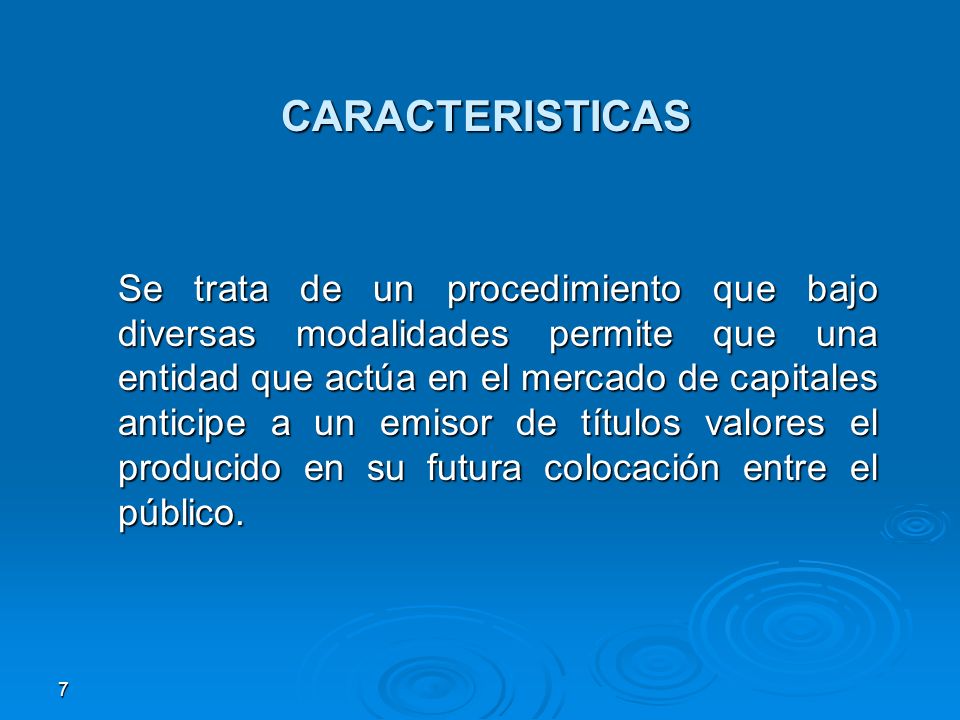 CARACTERISTICAS

Se trata de un procedimiento que bajo diversas modalidades permite que una entidad que actúa en el mercado de capitales anticipe a un emisor de títulos valores el producido en su futura colocación entre el público.

7